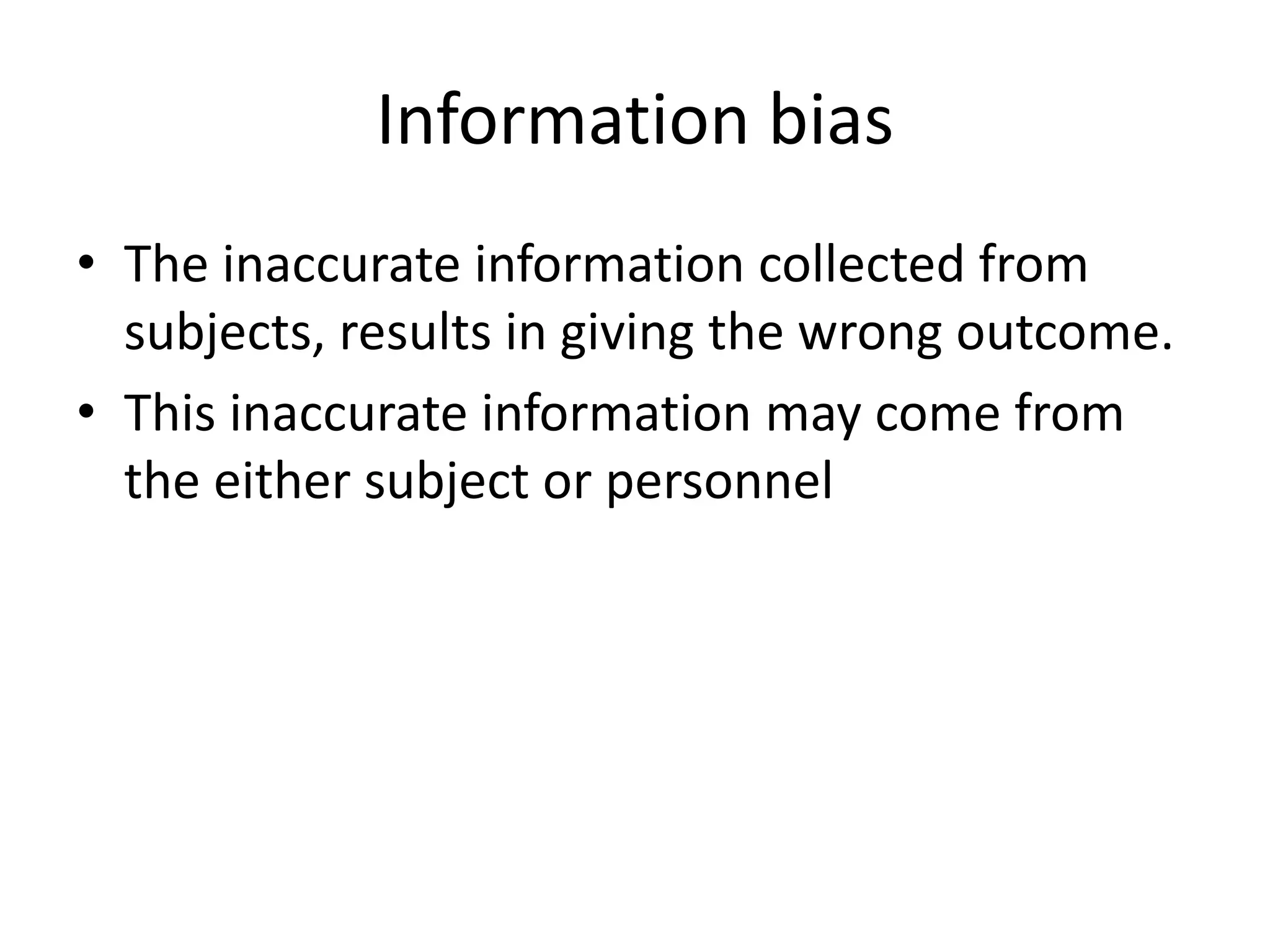 Information bias

• The inaccurate information collected from subjects, results in giving the wrong outcome.
• This inaccurate information may come from the either subject or personnel